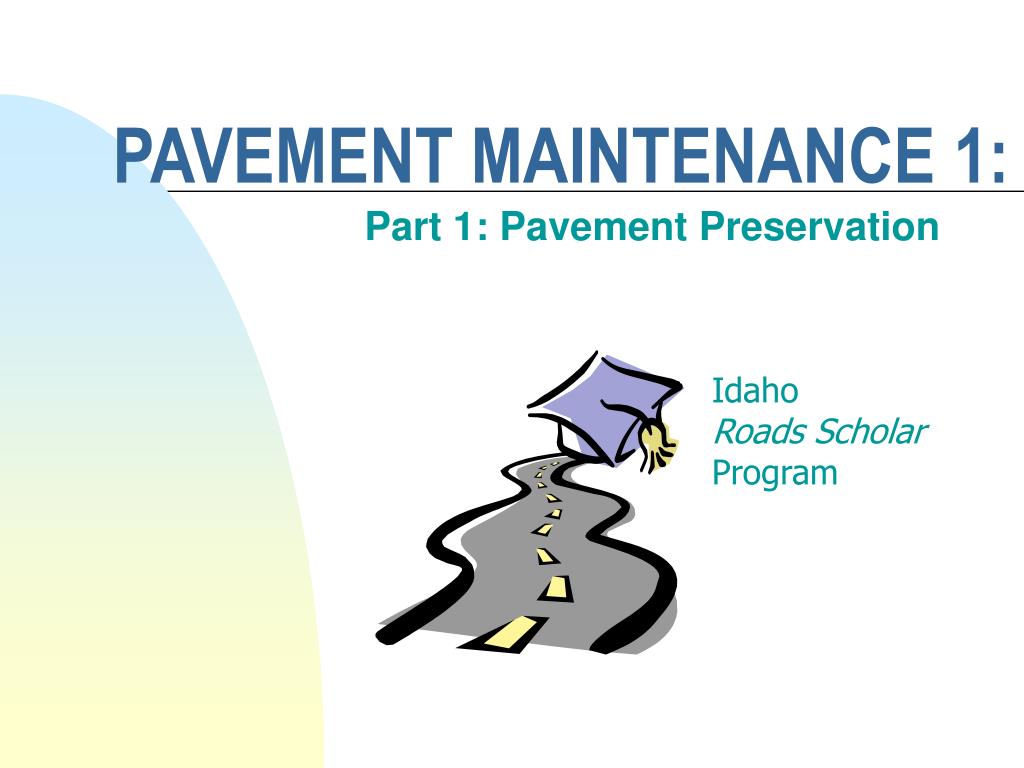 PAVEMENT MAINTENANCE 1:

Part 1: Pavement Preservation

Idaho
Roads Scholar
Program